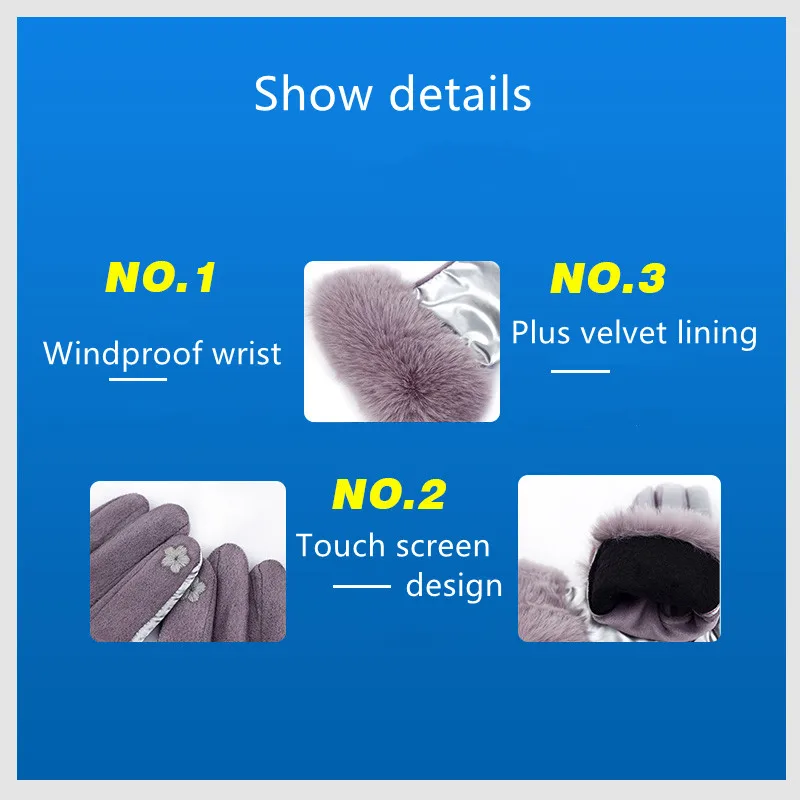 Show details

NO.1
Windproof wrist

NO.3
Plus velvet lining

NO.2
Touch screen design